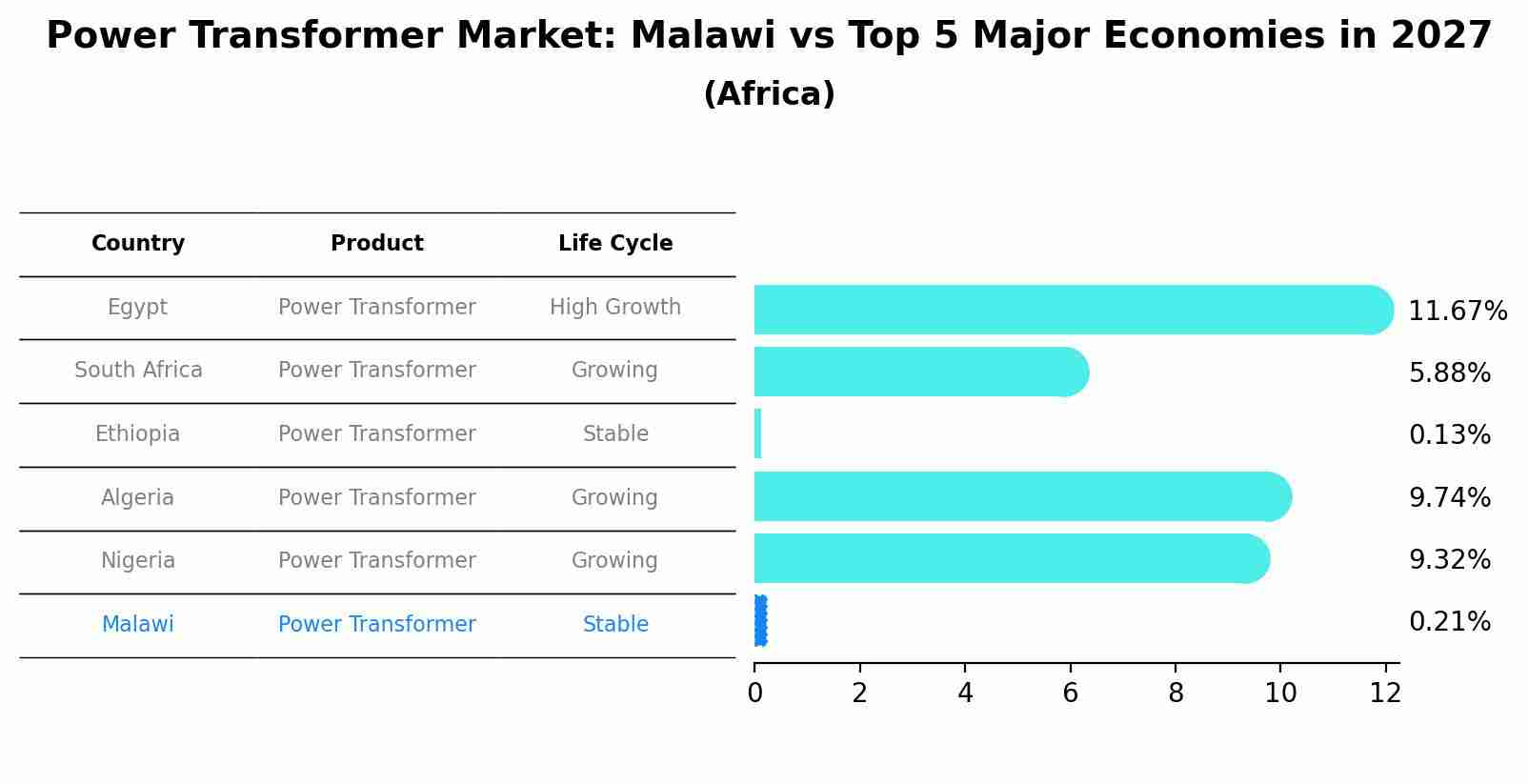 Power Transformer Market: Malawi vs Top 5 Major Economies in 2027
(Africa)

| Country | Product | Life Cycle |
|---|---|---|
| Egypt | Power Transformer | High Growth |
| South Africa | Power Transformer | Growing |
| Ethiopia | Power Transformer | Stable |
| Algeria | Power Transformer | Growing |
| Nigeria | Power Transformer | Growing |
| Malawi | Power Transformer | Stable |

11.67%
5.88%
0.13%
9.74%
9.32%
0.21%

0 2 4 6 8 10 12